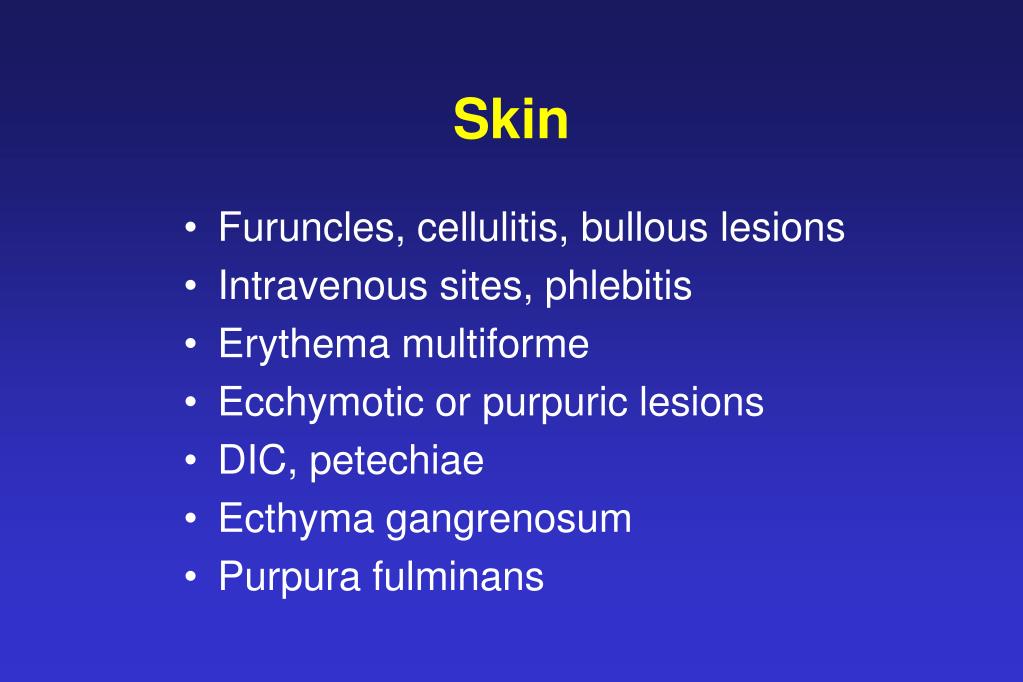 Skin

• Furuncles, cellulitis, bullous lesions
• Intravenous sites, phlebitis
• Erythema multiforme
• Ecchymotic or purpuric lesions
• DIC, petechiae
• Ecthyma gangrenosum
• Purpura fulminans